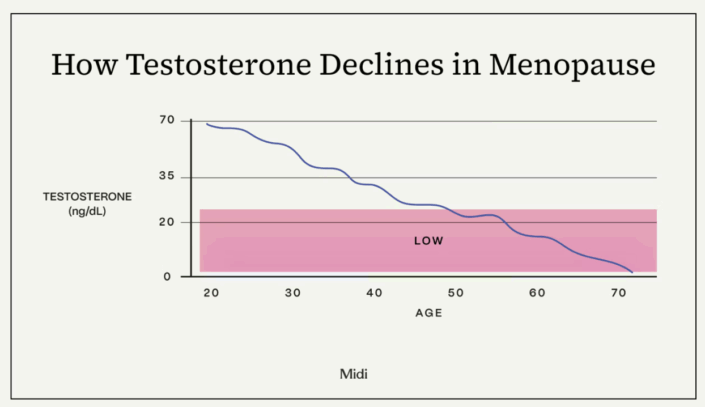 How Testosterone Declines in Menopause

TESTOSTERONE (ng/dL)

70
35
20
0

LOW

20 30 40 50 60 70

AGE

Midi